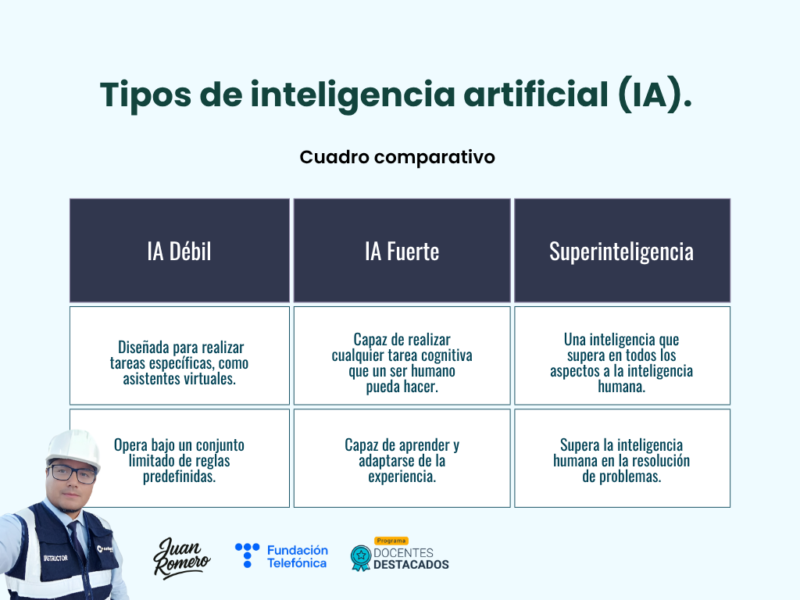 Tipos de inteligencia artificial (IA).

Cuadro comparativo

| IA Débil | IA Fuerte | Superinteligencia |
|---|---|---|
| Diseñada para realizar tareas específicas, como asistentes virtuales. | Capaz de realizar cualquier tarea cognitiva que un ser humano pueda hacer. | Una inteligencia que supera en todos los aspectos a la inteligencia humana. |
| Opera bajo un conjunto limitado de reglas predefinidas. | Capaz de aprender y adaptarse de la experiencia. | Supera la inteligencia humana en la resolución de problemas. |

INSTRUCTOR

Juan Romero

Fundación Telefónica

Programa DOCENTES DESTACADOS